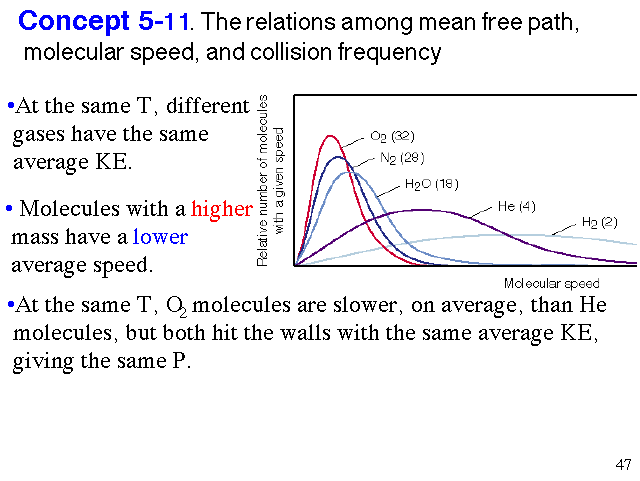 Concept 5-11. The relations among mean free path, molecular speed, and collision frequency

•At the same T, different gases have the same average KE.

• Molecules with a higher mass have a lower average speed.

Relative number of molecules with a given speed

$O_2$ (32)

$N_2$ (28)

$H_2O$ (18)

He (4)

$H_2$ (2)

Molecular speed

•At the same T, $O_2$ molecules are slower, on average, than He molecules, but both hit the walls with the same average KE, giving the same P.

47